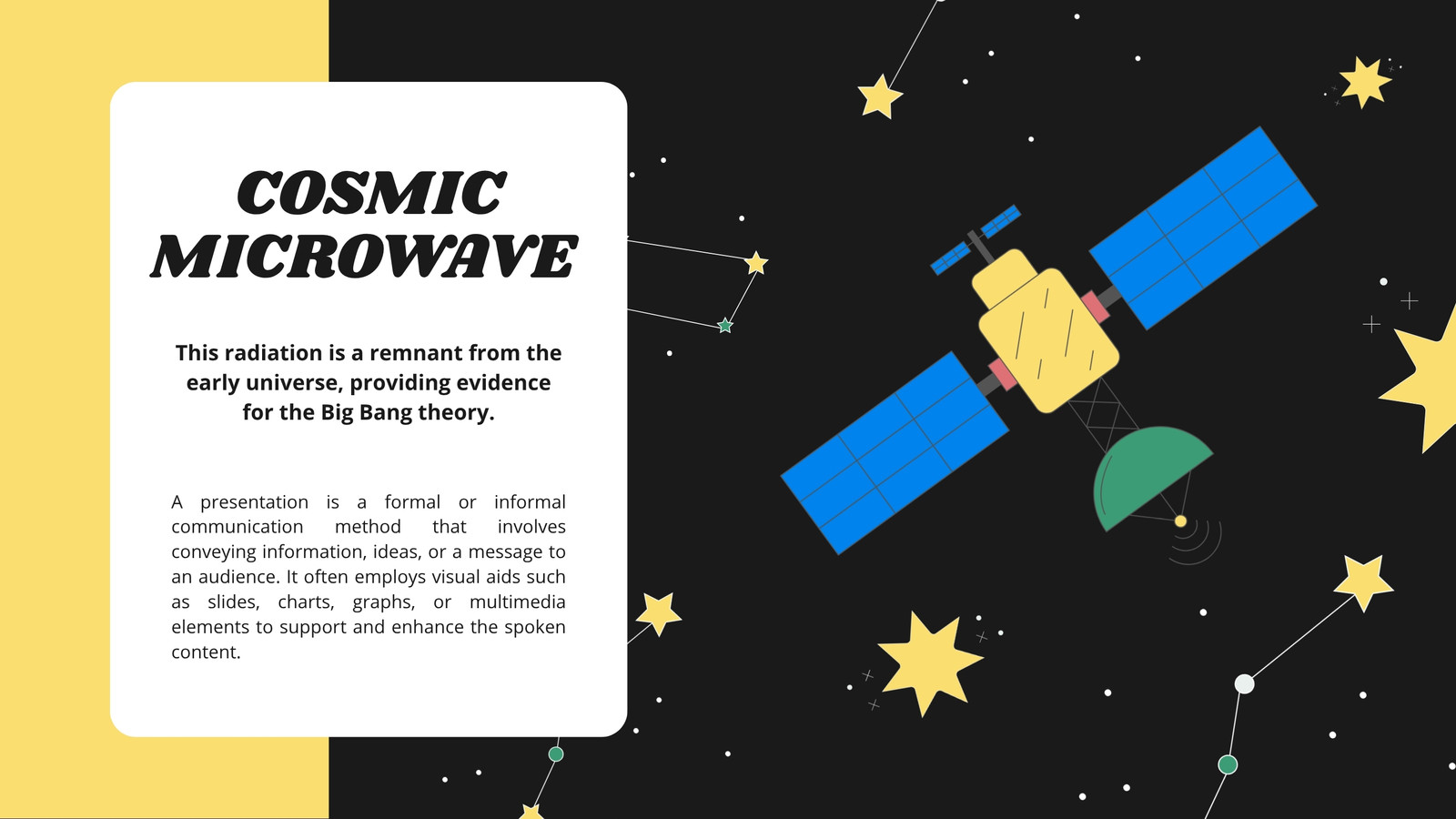 COSMIC MICROWAVE

This radiation is a remnant from the early universe, providing evidence for the Big Bang theory.

A presentation is a formal or informal communication method that involves conveying information, ideas, or a message to an audience. It often employs visual aids such as slides, charts, graphs, or multimedia elements to support and enhance the spoken content.